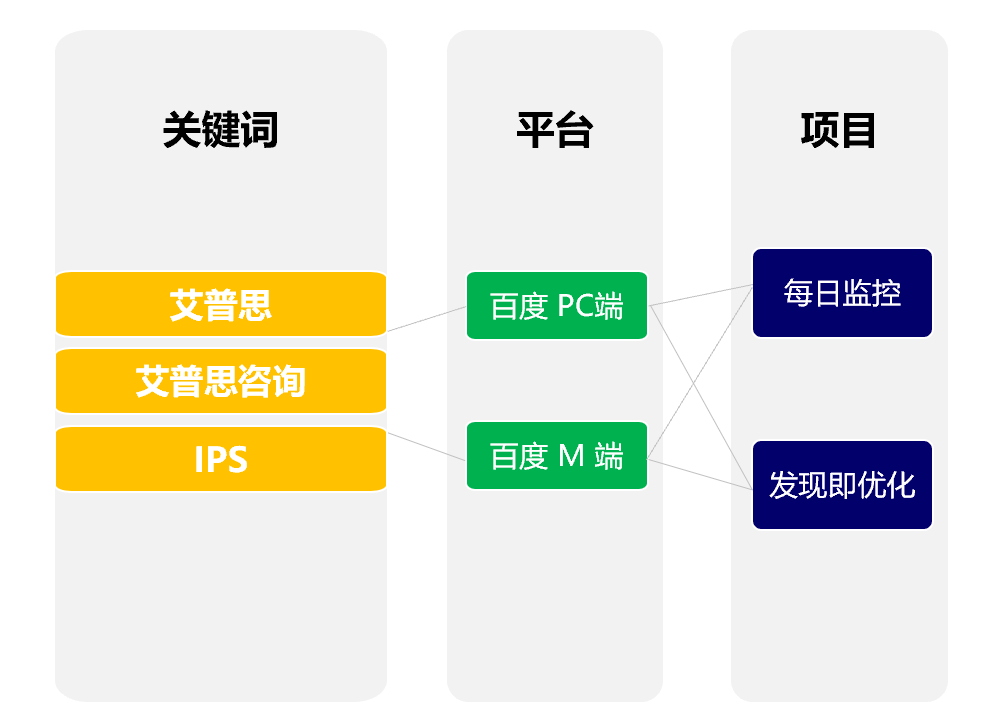 关键词

艾普思

艾普思咨询

IPS

平台

百度 PC端

百度 M 端

项目

每日监控

发现即优化